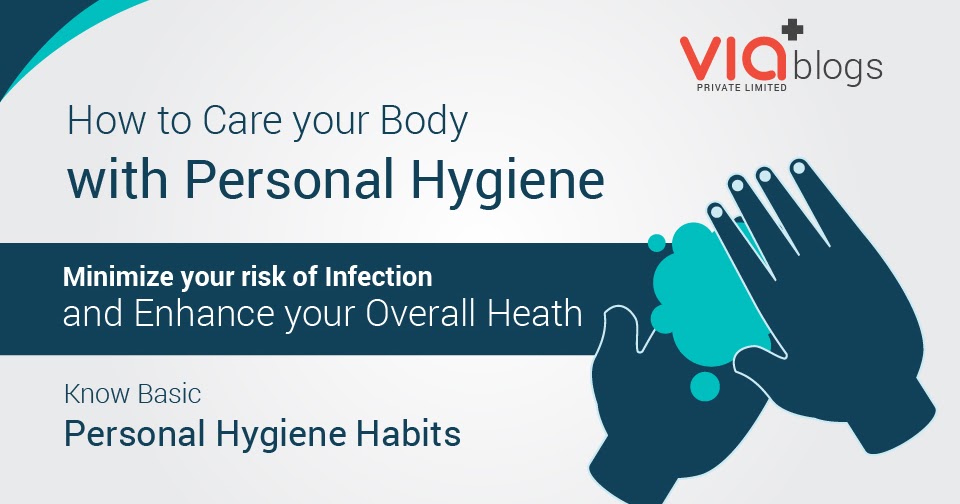 VIA blogs
PRIVATE LIMITED

How to Care your Body
with Personal Hygiene

Minimize your risk of Infection
and Enhance your Overall Heath

Know Basic
Personal Hygiene Habits